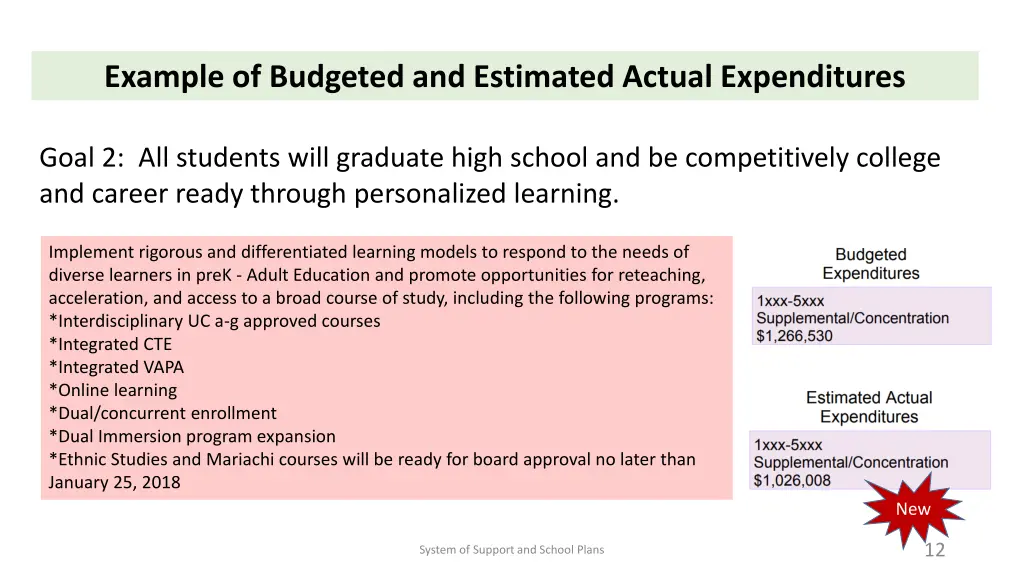 Example of Budgeted and Estimated Actual Expenditures

Goal 2: All students will graduate high school and be competitively college and career ready through personalized learning.

Implement rigorous and differentiated learning models to respond to the needs of diverse learners in preK - Adult Education and promote opportunities for reteaching, acceleration, and access to a broad course of study, including the following programs:
*Interdisciplinary UC a-g approved courses
*Integrated CTE
*Integrated VAPA
*Online learning
*Dual/concurrent enrollment
*Dual Immersion program expansion
*Ethnic Studies and Mariachi courses will be ready for board approval no later than January 25, 2018

Budgeted Expenditures

1xxx-5xxx
Supplemental/Concentration
$1,266,530

Estimated Actual Expenditures

1xxx-5xxx
Supplemental/Concentration
$1,026,008

New

System of Support and School Plans

12